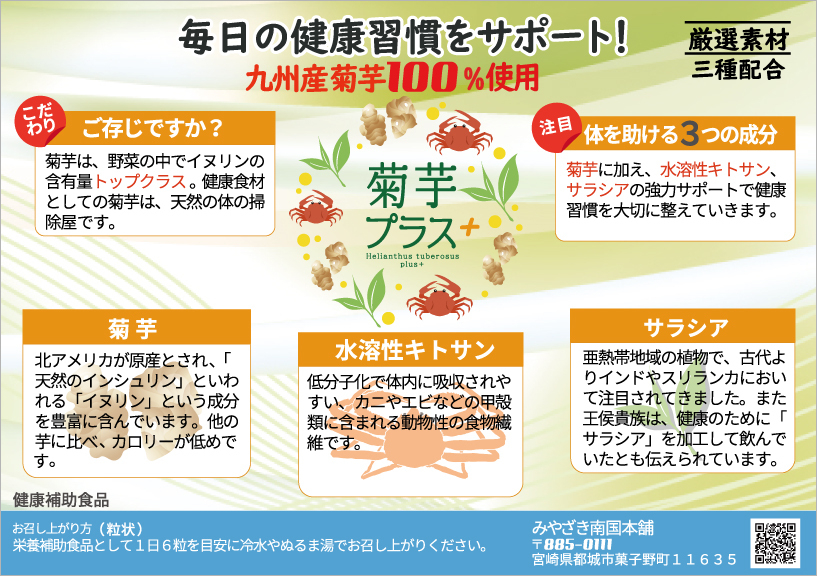 毎日の健康習慣をサポート!

九州産菊芋100%使用

厳選素材
三種配合

こだわり
ご存じですか?

菊芋は、野菜の中でイヌリンの含有量トップクラス。健康食材としての菊芋は、天然の体の掃除屋です。

菊芋
プラス+
Helianthus tuberosus
plus+

注目
体を助ける3つの成分

菊芋に加え、水溶性キトサン、サラシアの強力サポートで健康習慣を大切に整えていきます。

菊芋

北アメリカが原産とされ、「天然のインシュリン」といわれる「イヌリン」という成分を豊富に含んでいます。他の芋に比べ、カロリーが低めです。

水溶性キトサン

低分子化で体内に吸収されやすい、カニやエビなどの甲殻類に含まれる動物性の食物繊維です。

サラシア

亜熱帯地域の植物で、古代よりインドやスリランカにおいて注目されてきました。また王侯貴族は、健康のために「サラシア」を加工して飲んでいたとも伝えられています。

健康補助食品

お召し上がり方(粒状)
栄養補助食品として1日6粒を目安に冷水やぬるま湯でお召し上がりください。

みやざき南国本舗
〒885-0111
宮崎県都城市菓子野町11635